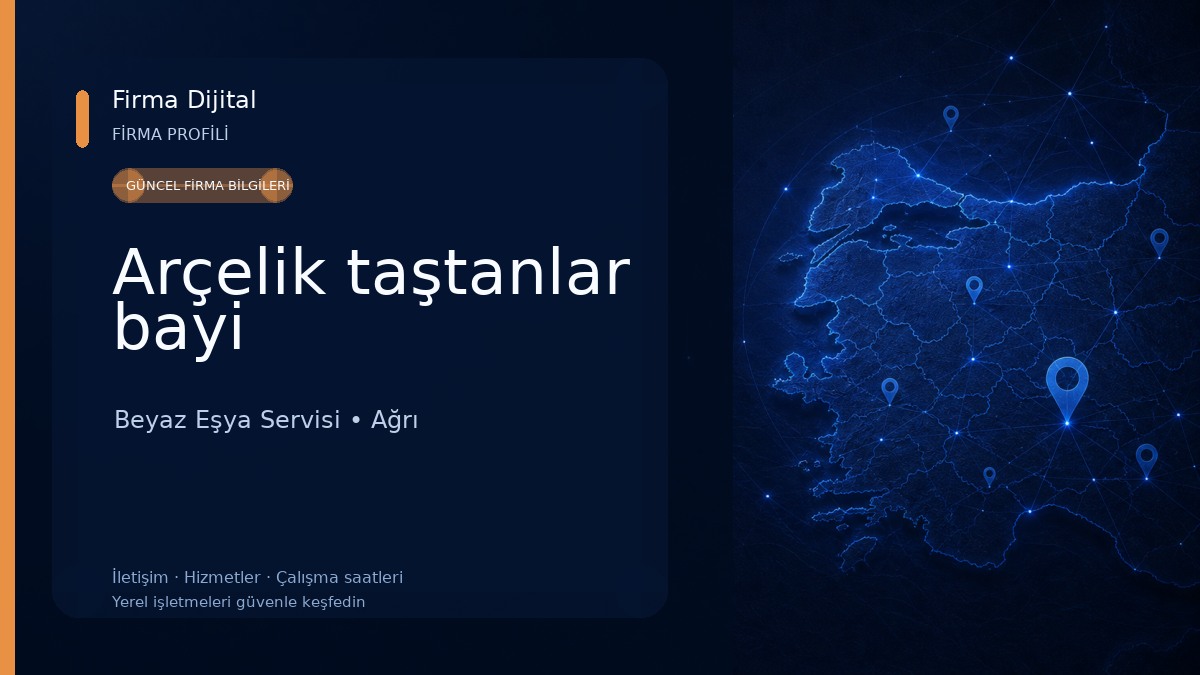 Firma Dijital
FİRMA PROFİLİ

GÜNCEL FİRMA BİLGİLERİ

Arçelik taştanlar bayi

Beyaz Eşya Servisi • Ağrı

İletişim · Hizmetler · Çalışma saatleri
Yerel işletmeleri güvenle keşfedin